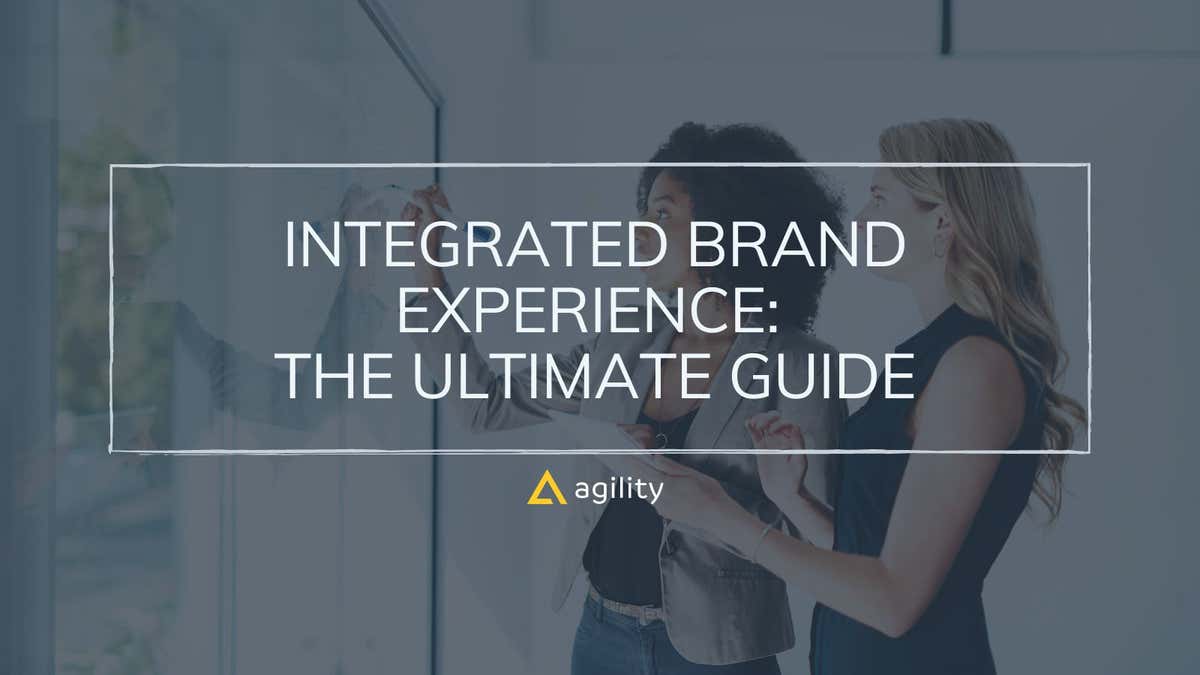 INTEGRATED BRAND EXPERIENCE: THE ULTIMATE GUIDE

agility